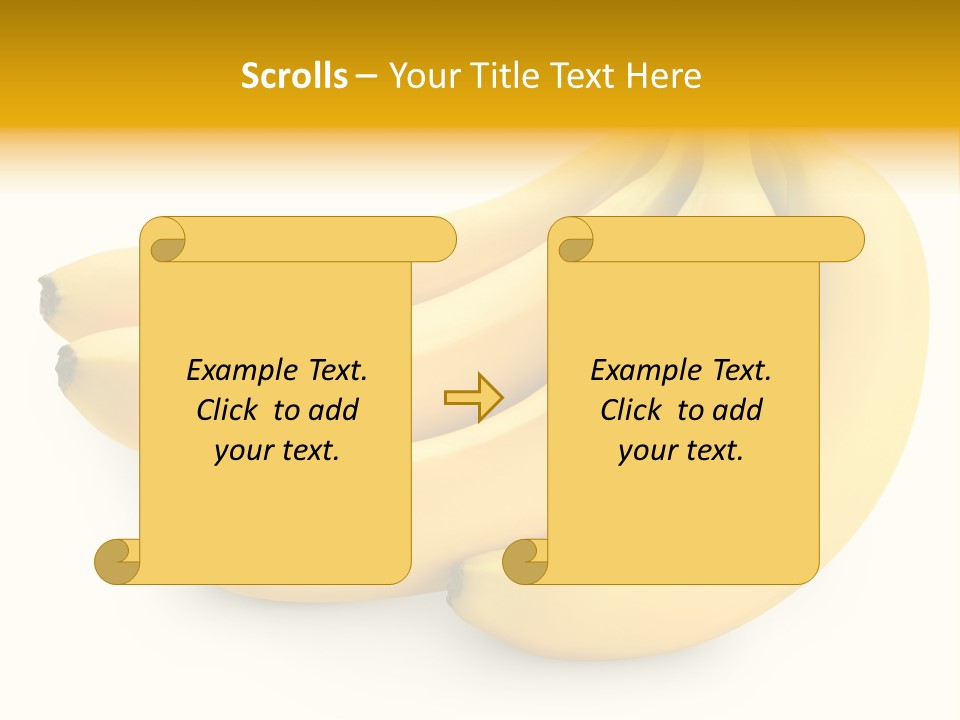 Scrolls – Your Title Text Here

Example Text. Click to add your text.

Example Text. Click to add your text.